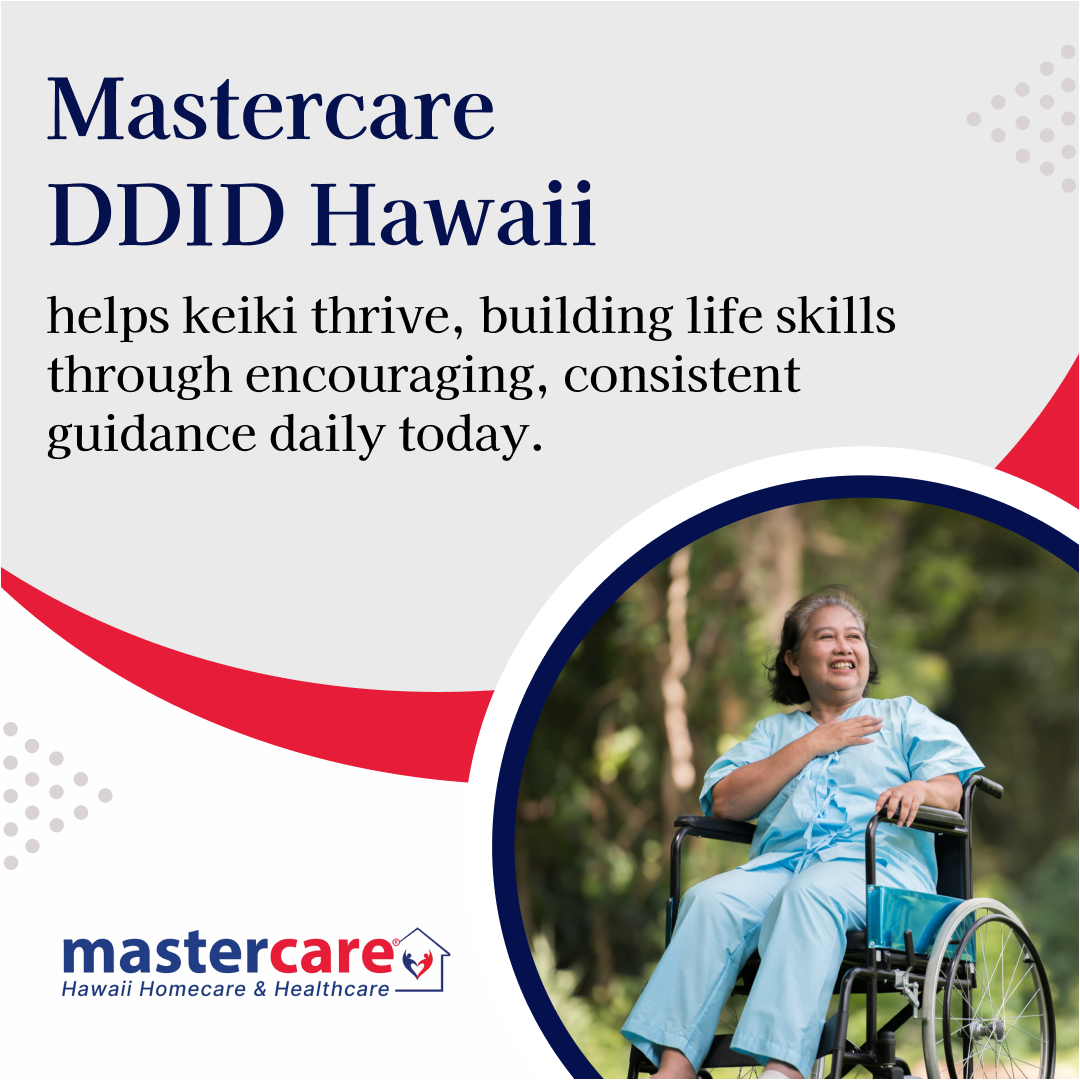 Mastercare DDID Hawaii

helps keiki thrive, building life skills through encouraging, consistent guidance daily today.

mastercare®
Hawaii Homecare & Healthcare